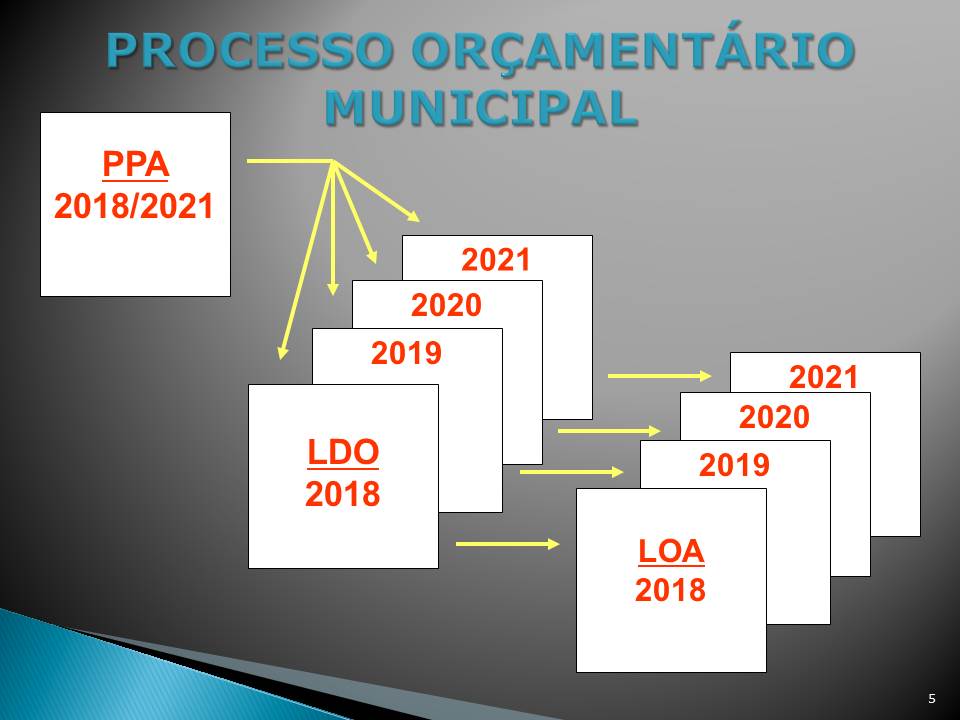 PROCESSO ORÇAMENTÁRIO MUNICIPAL

PPA
2018/2021

2021
2020
2019
LDO
2018

2021
2020
2019
LOA
2018

5